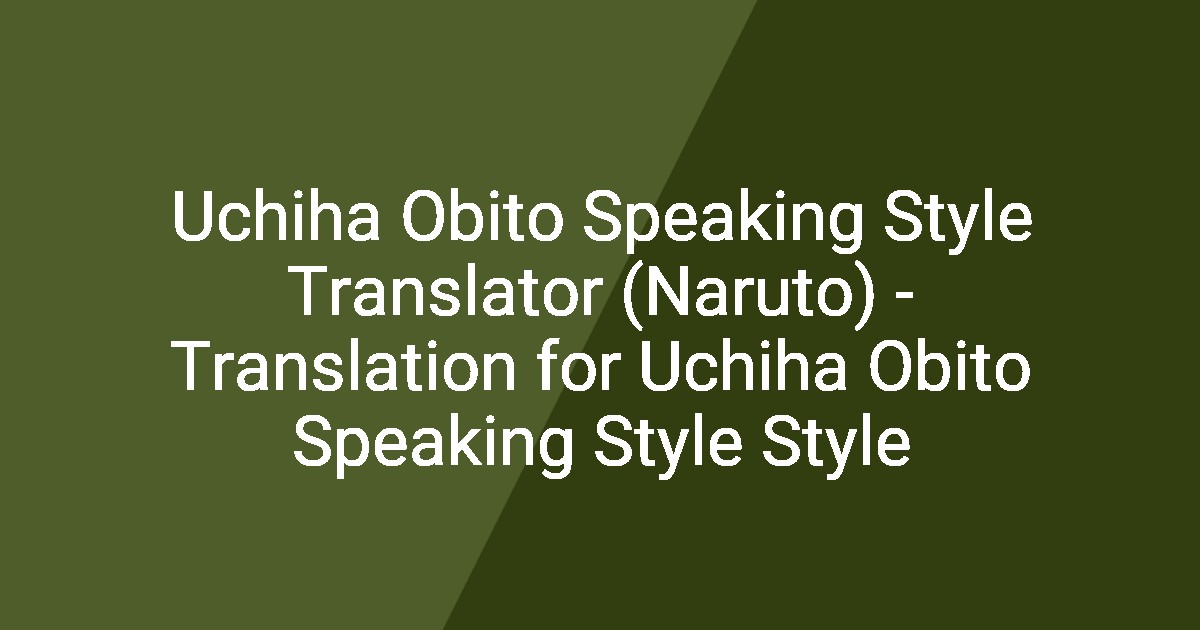 Uchiha Obito Speaking Style Translator (Naruto) - Translation for Uchiha Obito Speaking Style Style